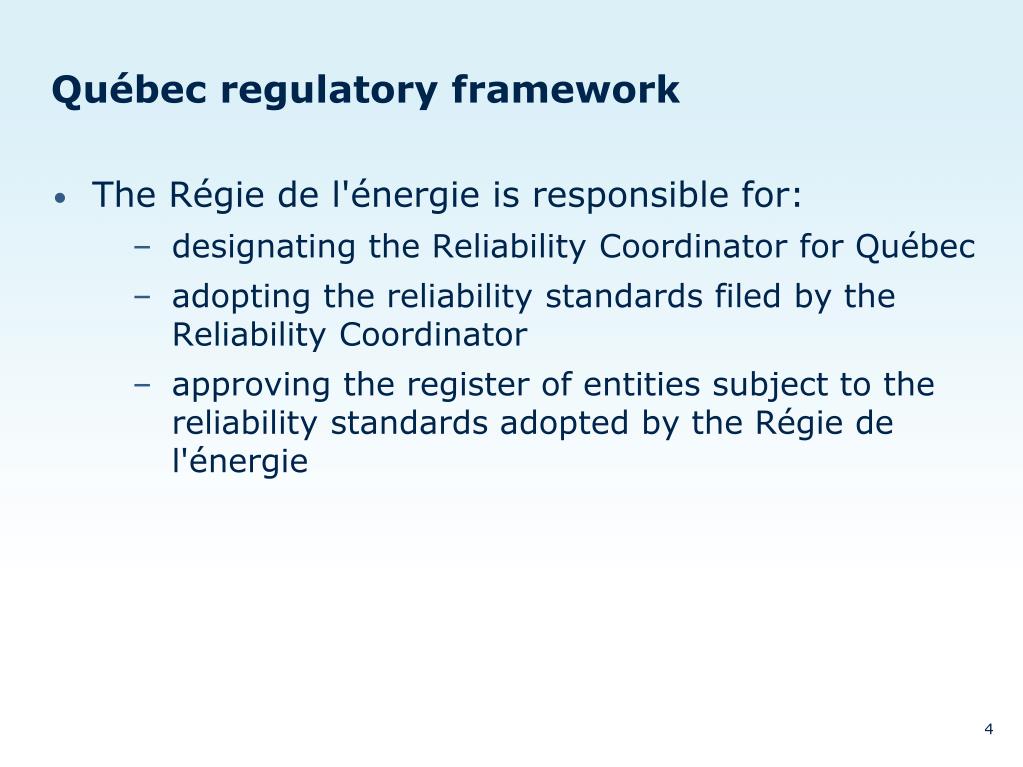 Québec regulatory framework

• The Régie de l'énergie is responsible for:
  – designating the Reliability Coordinator for Québec
  – adopting the reliability standards filed by the Reliability Coordinator
  – approving the register of entities subject to the reliability standards adopted by the Régie de l'énergie

4